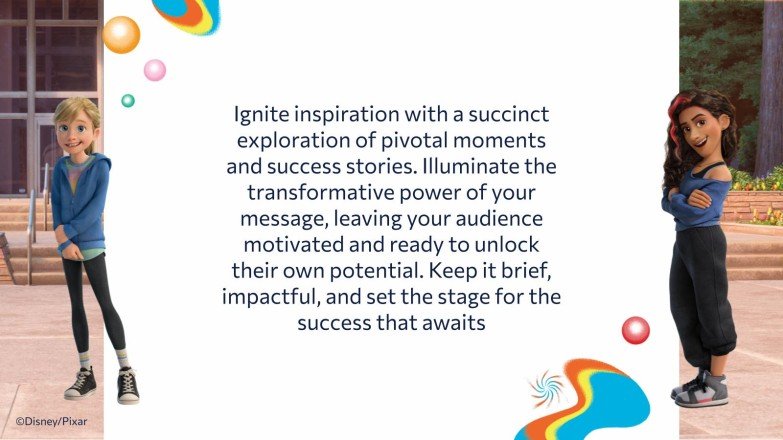 Ignite inspiration with a succinct exploration of pivotal moments and success stories. Illuminate the transformative power of your message, leaving your audience motivated and ready to unlock their own potential. Keep it brief, impactful, and set the stage for the success that awaits

©Disney/Pixar